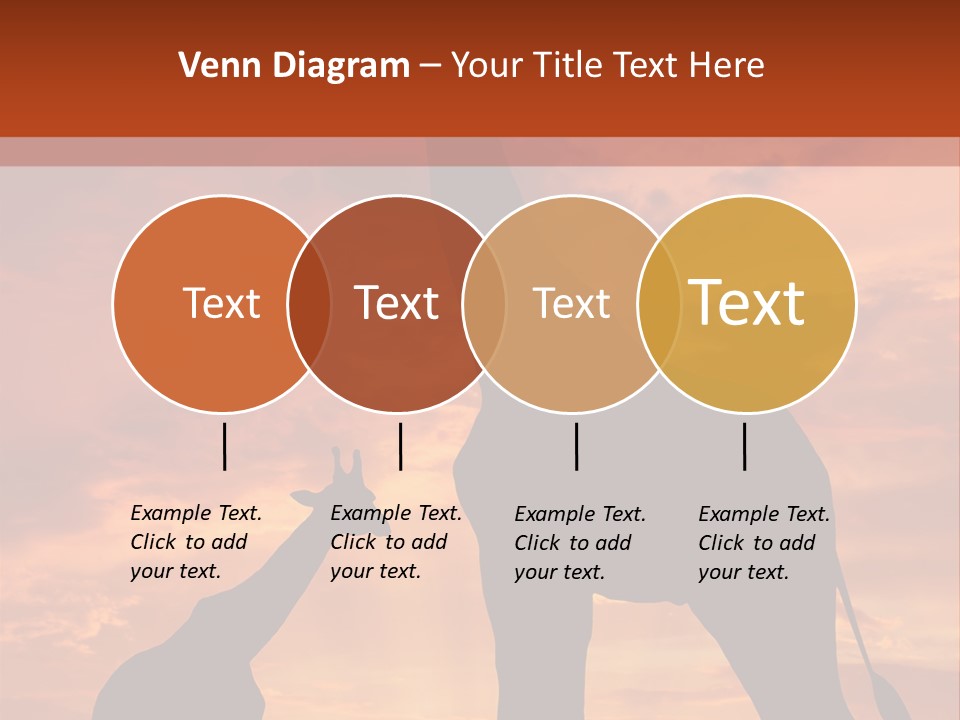 Venn Diagram – Your Title Text Here

Text

Text

Text

Text

Example Text. Click to add your text.

Example Text. Click to add your text.

Example Text. Click to add your text.

Example Text. Click to add your text.